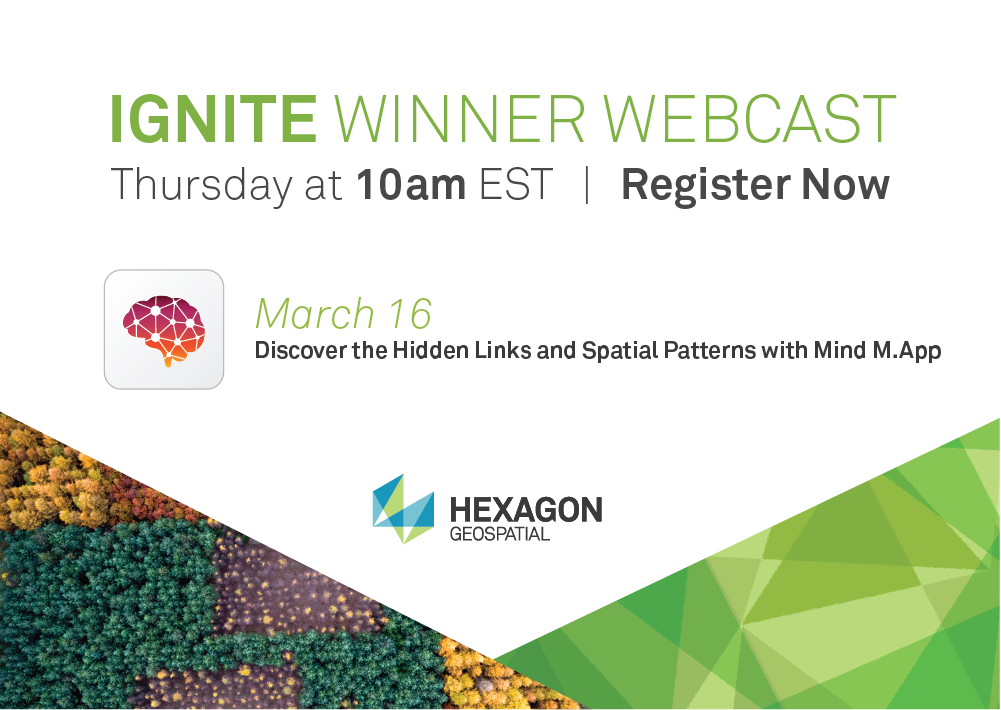 IGNITE WINNER WEBCAST
Thursday at 10am EST | Register Now

March 16
Discover the Hidden Links and Spatial Patterns with Mind M.App

HEXAGON
GEOSPATIAL